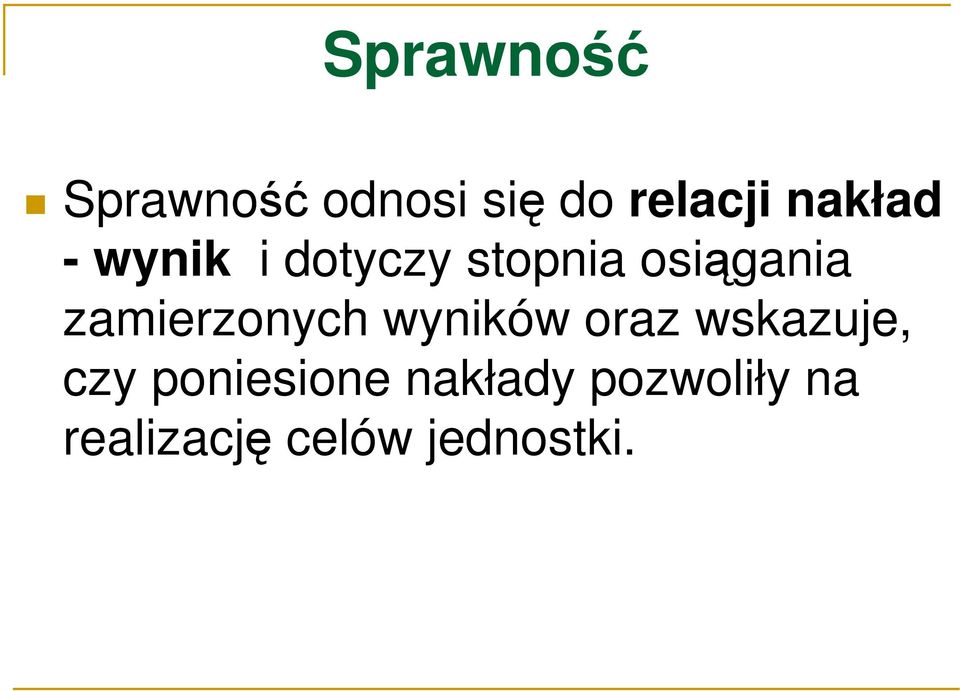 Sprawność

Sprawność odnosi się do relacji nakład - wynik i dotyczy stopnia osiągania zamierzonych wyników oraz wskazuje, czy poniesione nakłady pozwoliły na realizację celów jednostki.